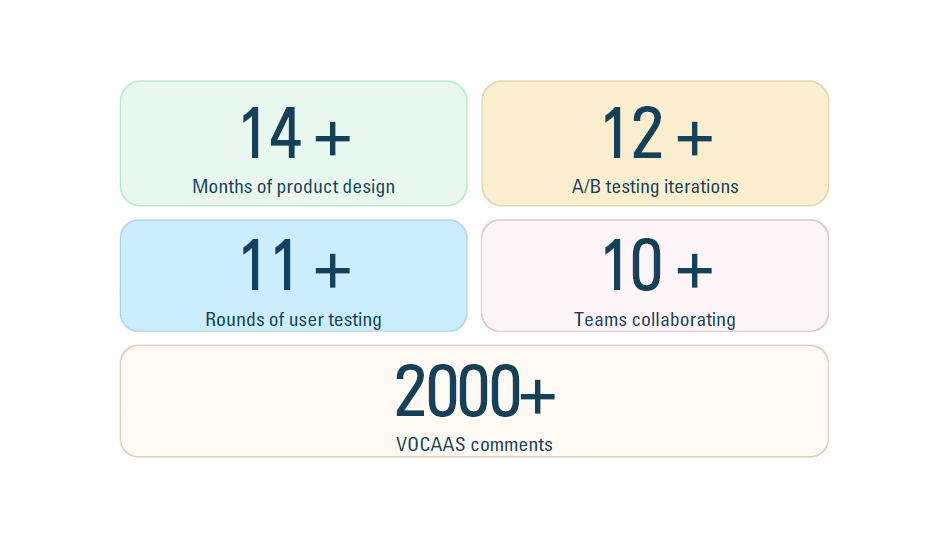 14 +
Months of product design

12 +
A/B testing iterations

11 +
Rounds of user testing

10 +
Teams collaborating

2000+
VOCAAS comments